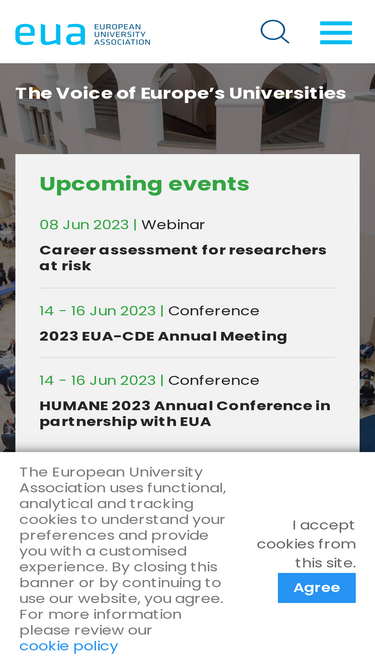 eua EUROPEAN UNIVERSITY ASSOCIATION

The Voice of Europe's Universities

Upcoming events

08 Jun 2023 | Webinar

Career assessment for researchers at risk

14 - 16 Jun 2023 | Conference

2023 EUA-CDE Annual Meeting

14 - 16 Jun 2023 | Conference

HUMANE 2023 Annual Conference in partnership with EUA

The European University Association uses functional, analytical and tracking cookies to understand your preferences and provide you with a customised experience. By closing this banner or by continuing to use our website, you agree. For more information please review our cookie policy

I accept cookies from this site.

Agree